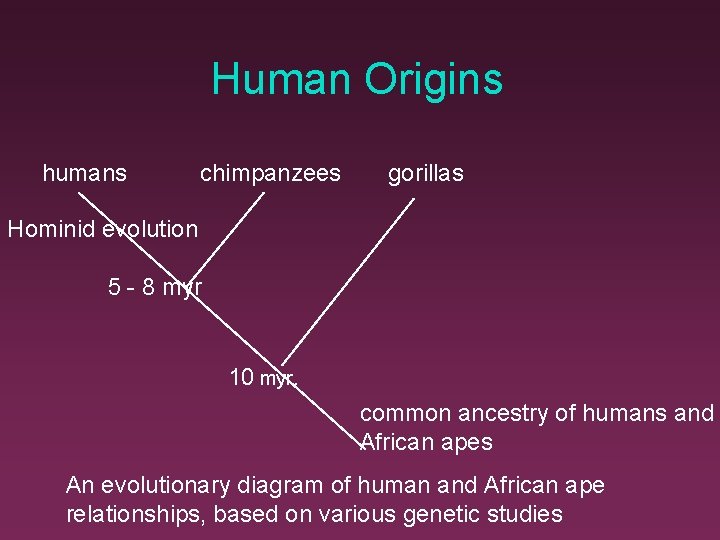 Human Origins

humans

chimpanzees

gorillas

Hominid evolution

5 - 8 myr

10 myr.

common ancestry of humans and African apes

An evolutionary diagram of human and African ape relationships, based on various genetic studies